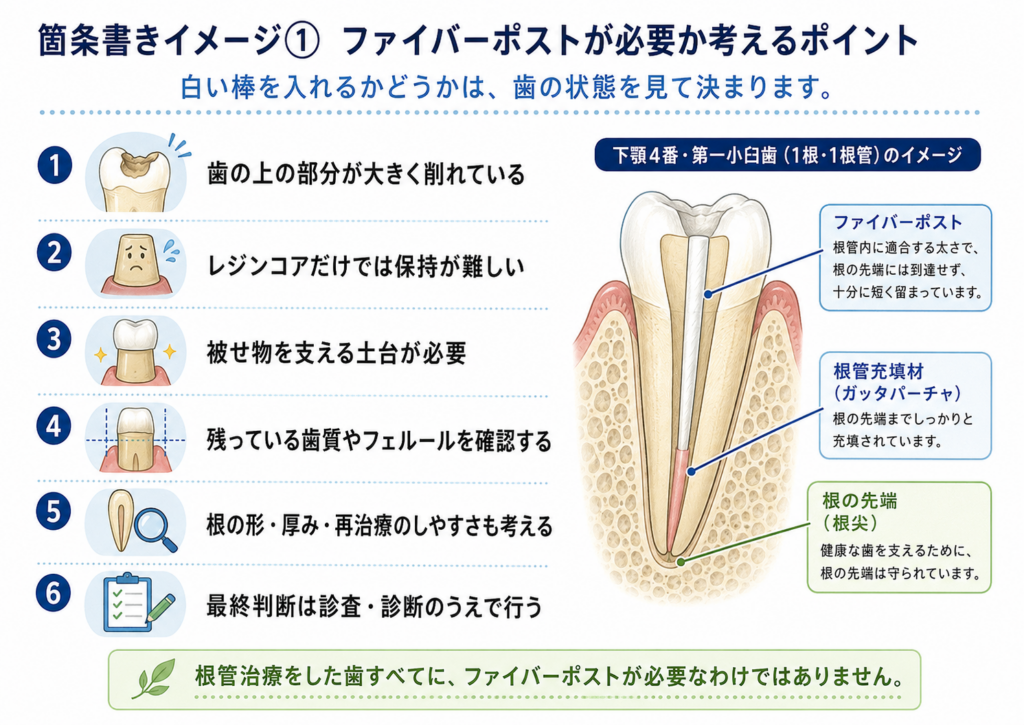 箇条書きイメージ① ファイバーポストが必要か考えるポイント

白い棒を入れるかどうかは、歯の状態を見て決まります。

1 歯の上の部分が大きく削れている

2 レジンコアだけでは保持が難しい

3 被せ物を支える土台が必要

4 残っている歯質やフェルールを確認する

5 根の形・厚み・再治療のしやすさも考える

6 最終判断は診査・診断のうえで行う

下顎4番・第一小臼歯（1根・1根管）のイメージ

ファイバーポスト
根管内に適合する太さで、根の先端には到達せず、十分に短く留まっています。

根管充填材
（ガッタパーチャ）
根の先端までしっかりと充填されています。

根の先端
（根尖）
健康な歯を支えるために、根の先端は守られています。

根管治療をした歯すべてに、ファイバーポストが必要なわけではありません。